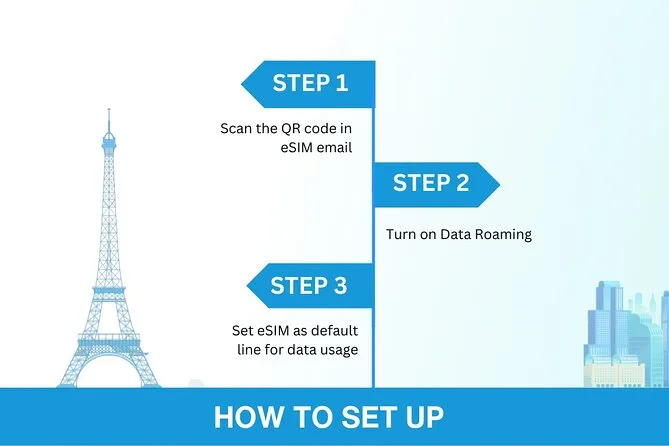 STEP 1

Scan the QR code in eSIM email

STEP 2

Turn on Data Roaming

STEP 3

Set eSIM as default line for data usage

HOW TO SET UP